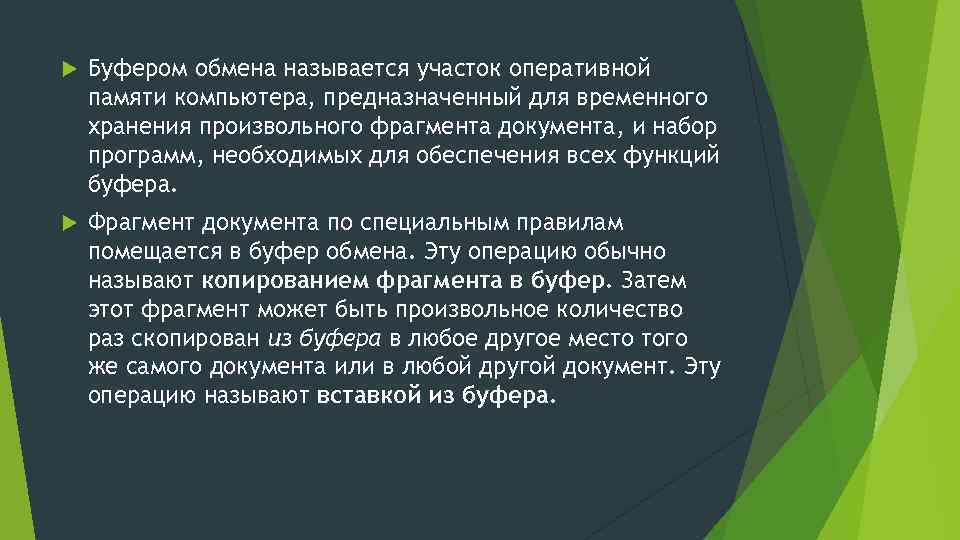 Буфером обмена называется участок оперативной памяти компьютера, предназначенный для временного хранения произвольного фрагмента документа, и набор программ, необходимых для обеспечения всех функций буфера.

Фрагмент документа по специальным правилам помещается в буфер обмена. Эту операцию обычно называют копированием фрагмента в буфер. Затем этот фрагмент может быть произвольное количество раз скопирован из буфера в любое другое место того же самого документа или в любой другой документ. Эту операцию называют вставкой из буфера.